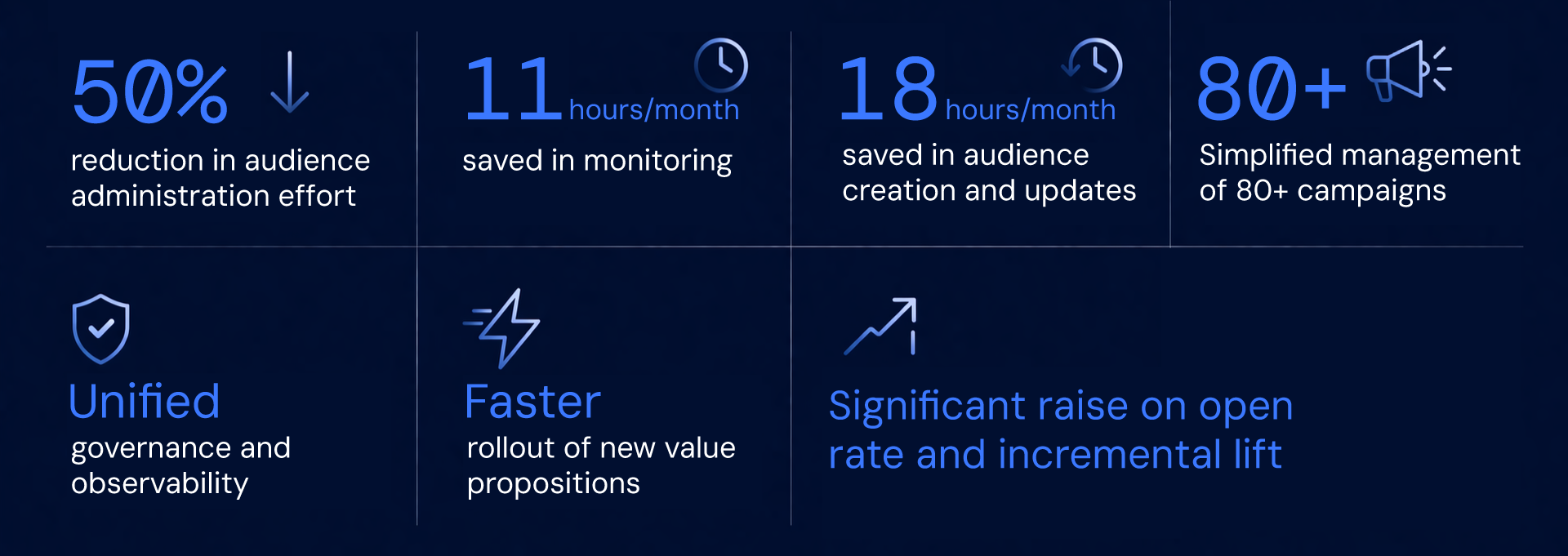 50%

reduction in audience administration effort

11 hours/month

saved in monitoring

18 hours/month

saved in audience creation and updates

80+

Simplified management of 80+ campaigns

Unified

governance and observability

Faster

rollout of new value propositions

Significant raise on open rate and incremental lift